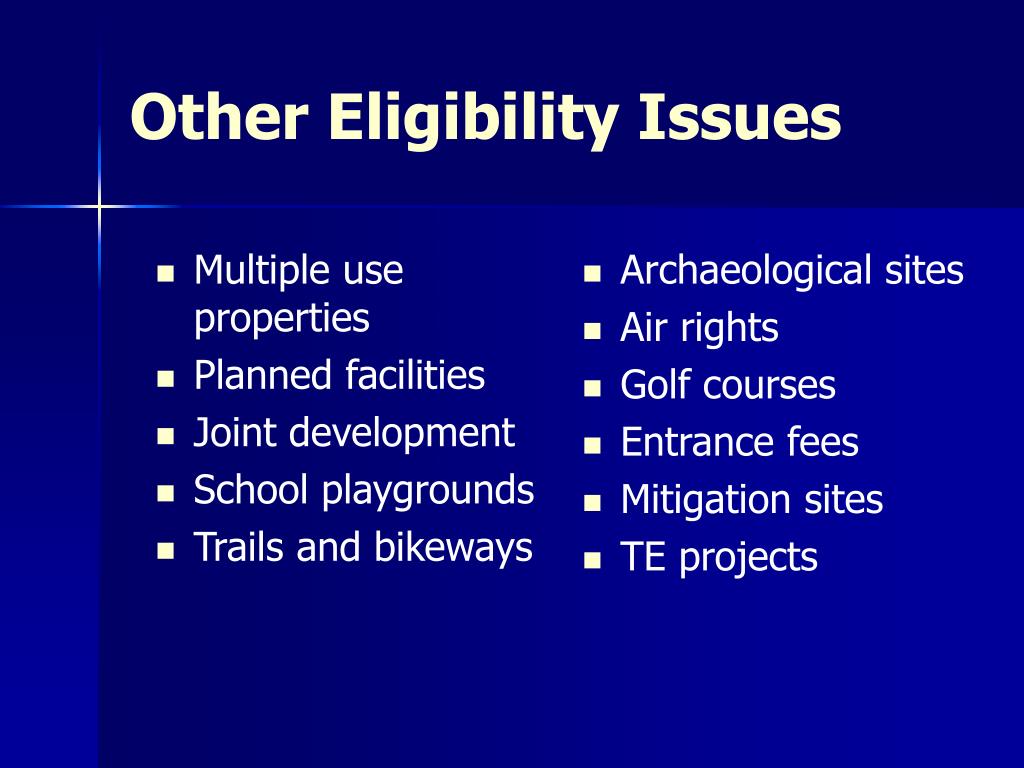 Other Eligibility Issues

- Multiple use properties
- Planned facilities
- Joint development
- School playgrounds
- Trails and bikeways

- Archaeological sites
- Air rights
- Golf courses
- Entrance fees
- Mitigation sites
- TE projects